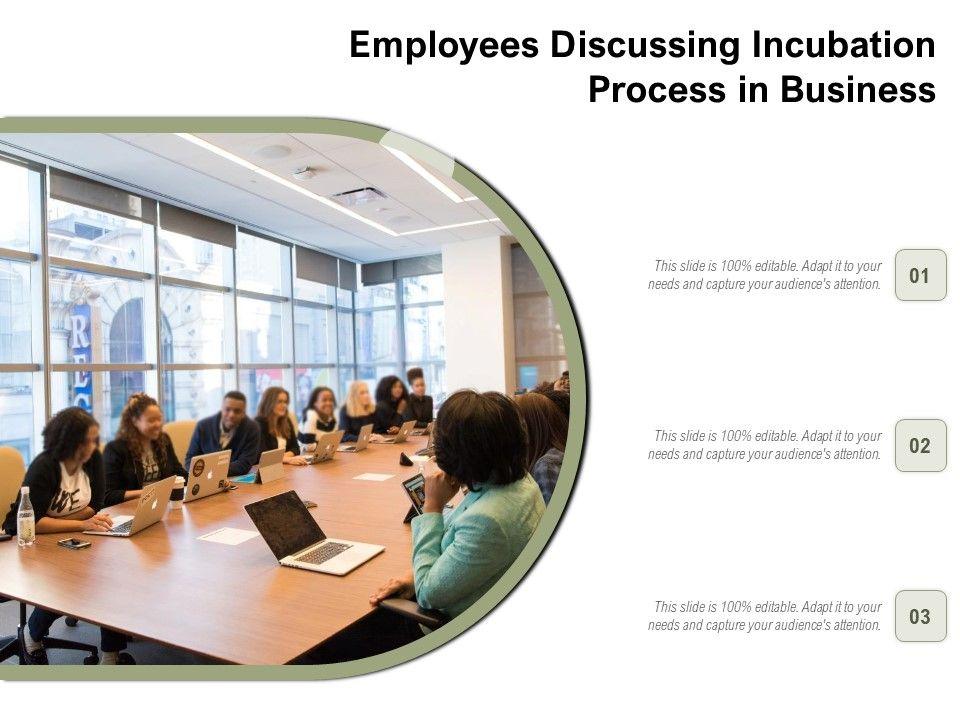 Employees Discussing Incubation Process in Business

This slide is 100% editable. Adapt it to your needs and capture your audience's attention.

01

This slide is 100% editable. Adapt it to your needs and capture your audience's attention.

02

This slide is 100% editable. Adapt it to your needs and capture your audience's attention.

03